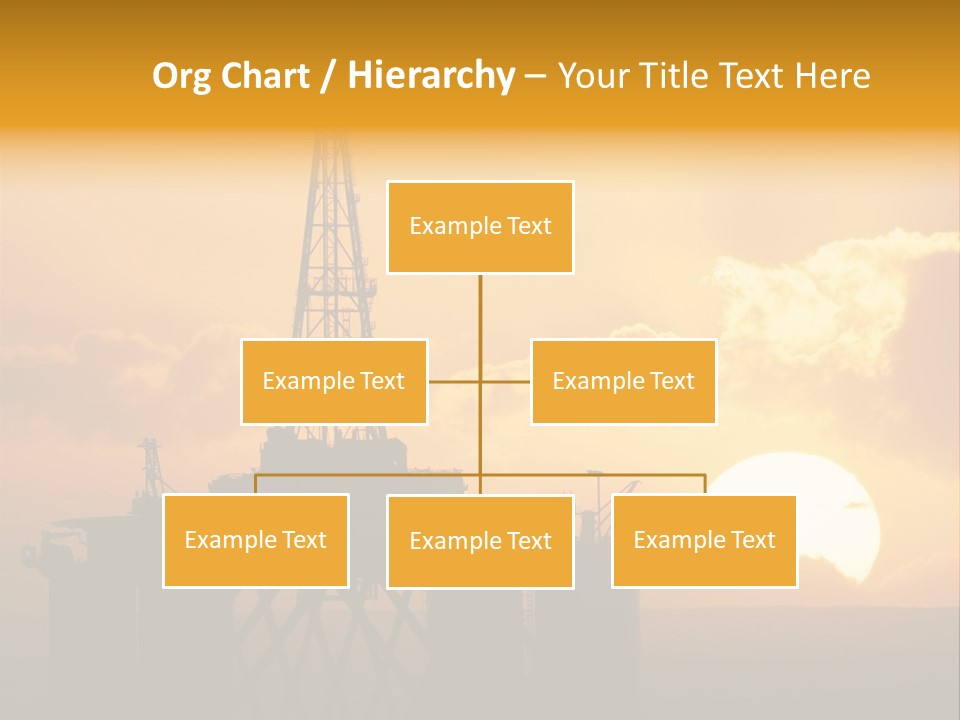 Org Chart / Hierarchy – Your Title Text Here

Example Text

Example Text

Example Text

Example Text

Example Text

Example Text